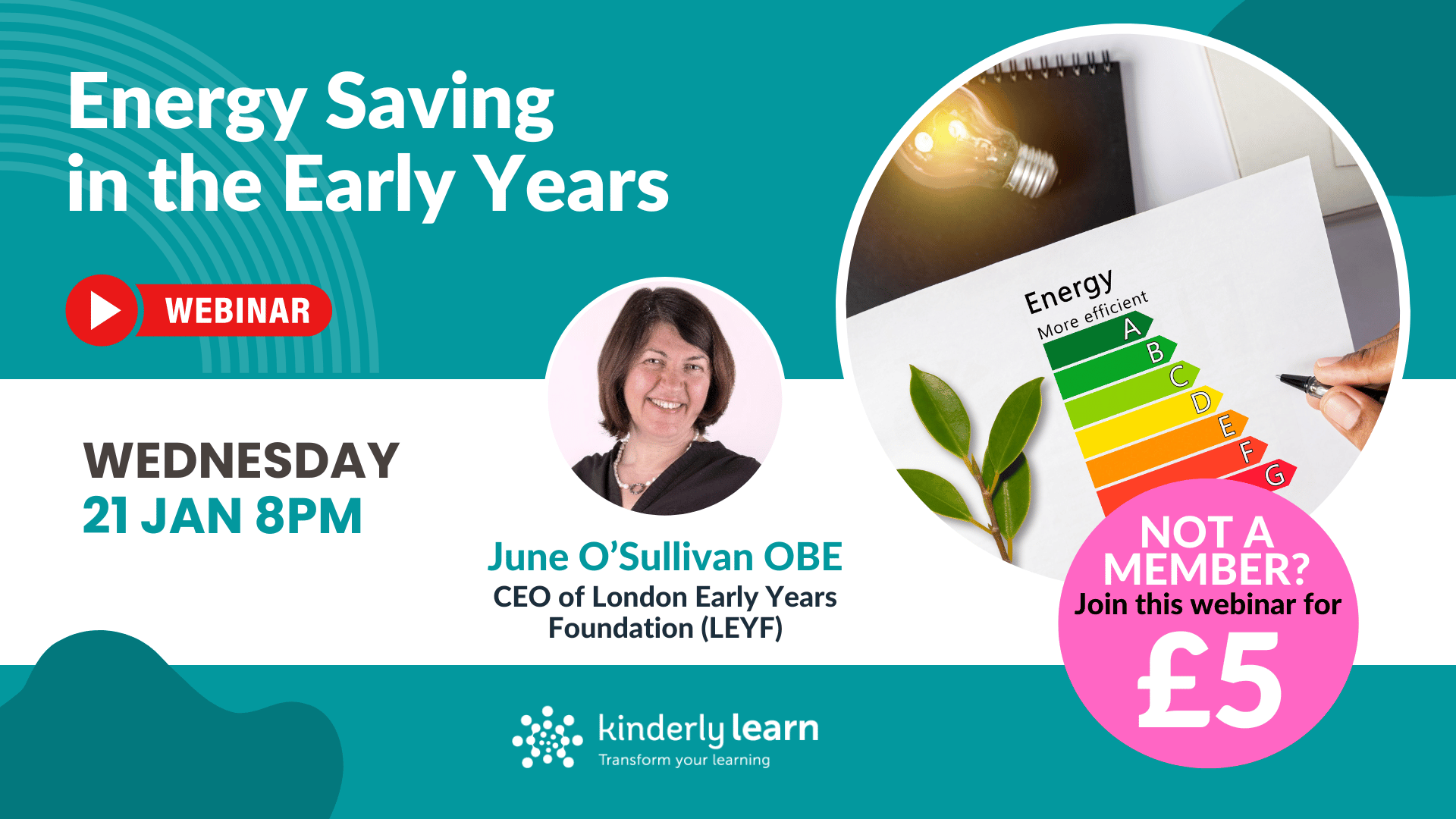 Energy Saving in the Early Years

WEBINAR

WEDNESDAY
21 JAN 8PM

June O'Sullivan OBE
CEO of London Early Years Foundation (LEYF)

Energy
More efficient
A
B
C
D
E
F
G

NOT A MEMBER?
Join this webinar for
£5

kinderly learn
Transform your learning